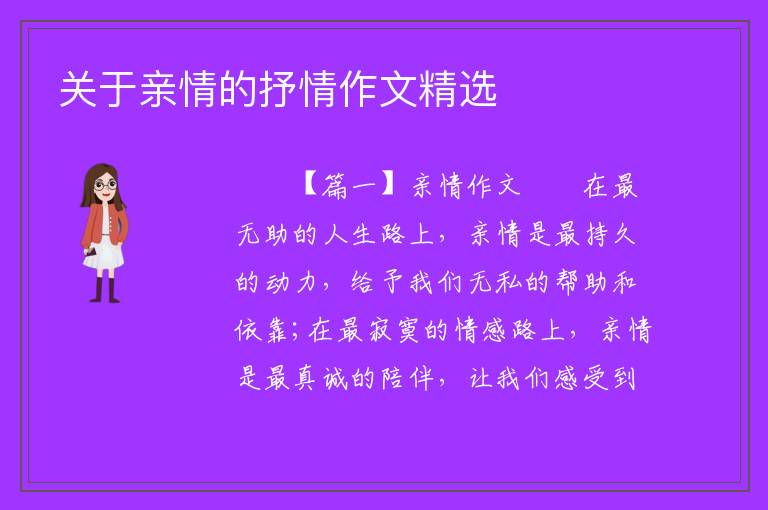 关于亲情的抒情作文精选

【篇一】亲情作文　　在最无助的人生路上，亲情是最持久的动力，给予我们无私的帮助和依靠；在最寂寞的情感路上，亲情是最真诚的陪伴，让我们感受到